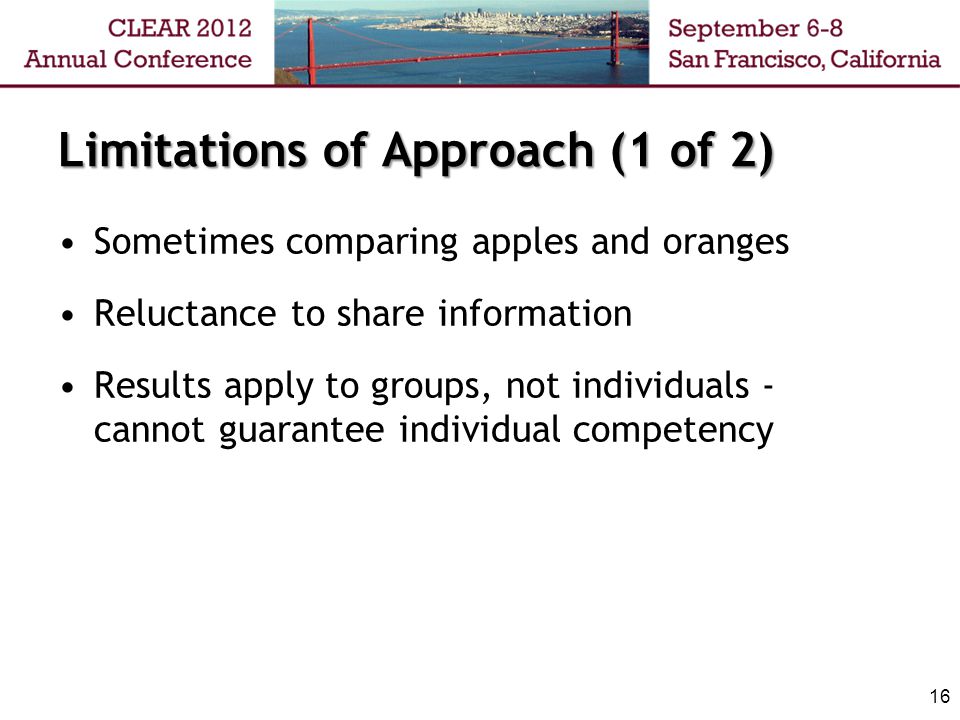 CLEAR 2012
Annual Conference

September 6-8
San Francisco, California

Limitations of Approach (1 of 2)

• Sometimes comparing apples and oranges

• Reluctance to share information

• Results apply to groups, not individuals - cannot guarantee individual competency

16